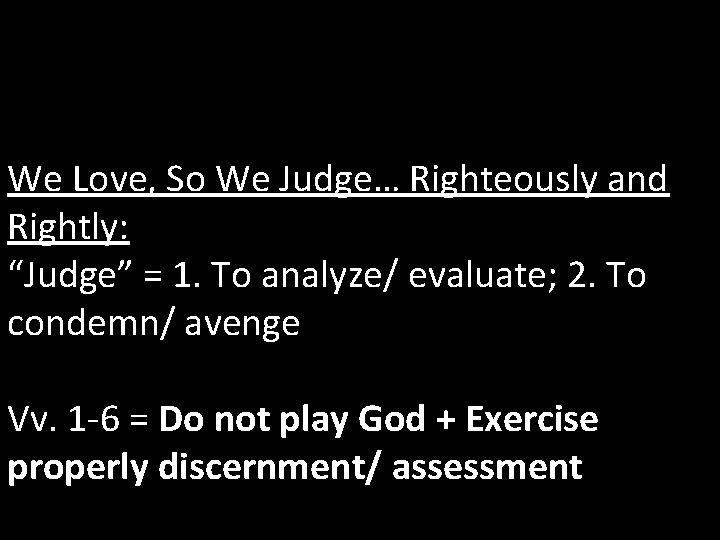 We Love, So We Judge… Righteously and Rightly:
“Judge” = 1. To analyze/ evaluate; 2. To condemn/ avenge

Vv. 1-6 = Do not play God + Exercise properly discernment/ assessment